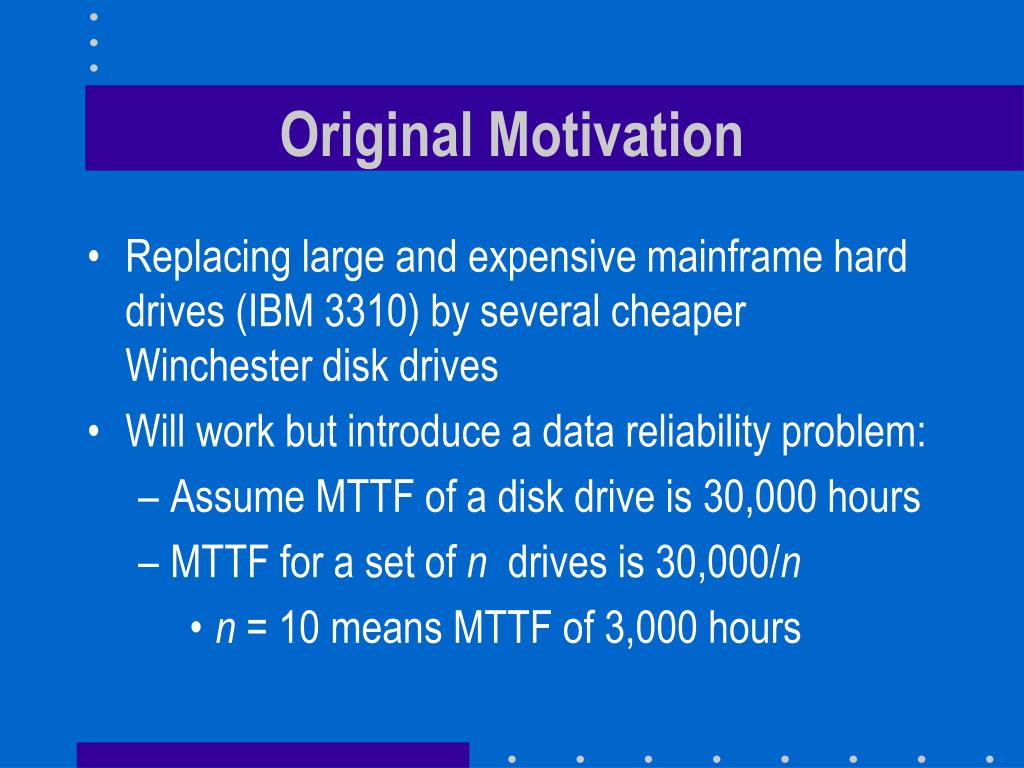 Original Motivation

• Replacing large and expensive mainframe hard drives (IBM 3310) by several cheaper Winchester disk drives

• Will work but introduce a data reliability problem:

– Assume MTTF of a disk drive is 30,000 hours

– MTTF for a set of $n$ drives is 30,000/$n$

• $n$ = 10 means MTTF of 3,000 hours